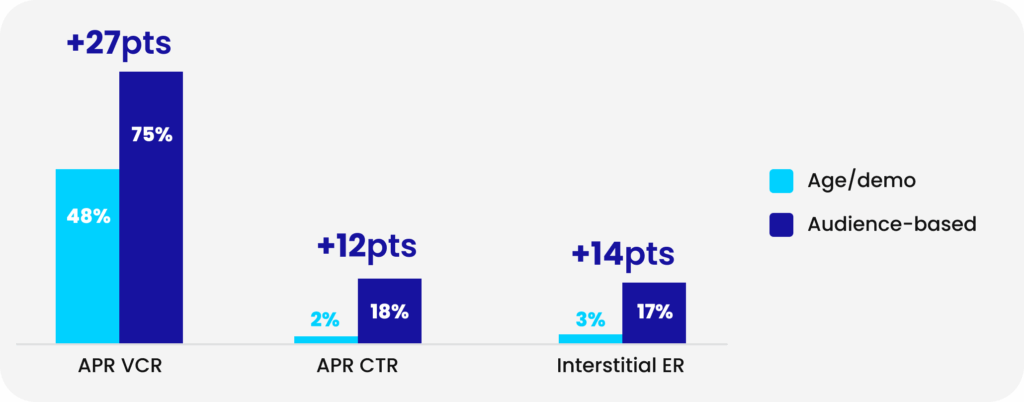 +27pts

48%

75%

APR VCR

+12pts

2%

18%

APR CTR

+14pts

3%

17%

Interstitial ER

Age/demo

Audience-based